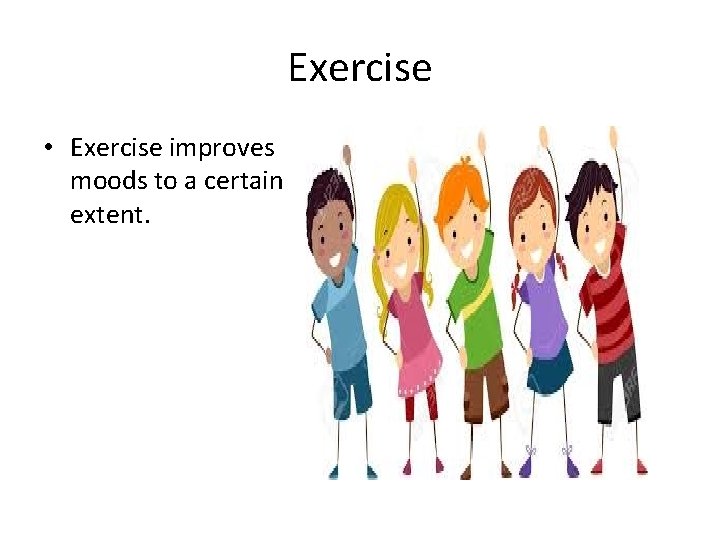 Exercise

• Exercise improves moods to a certain extent.